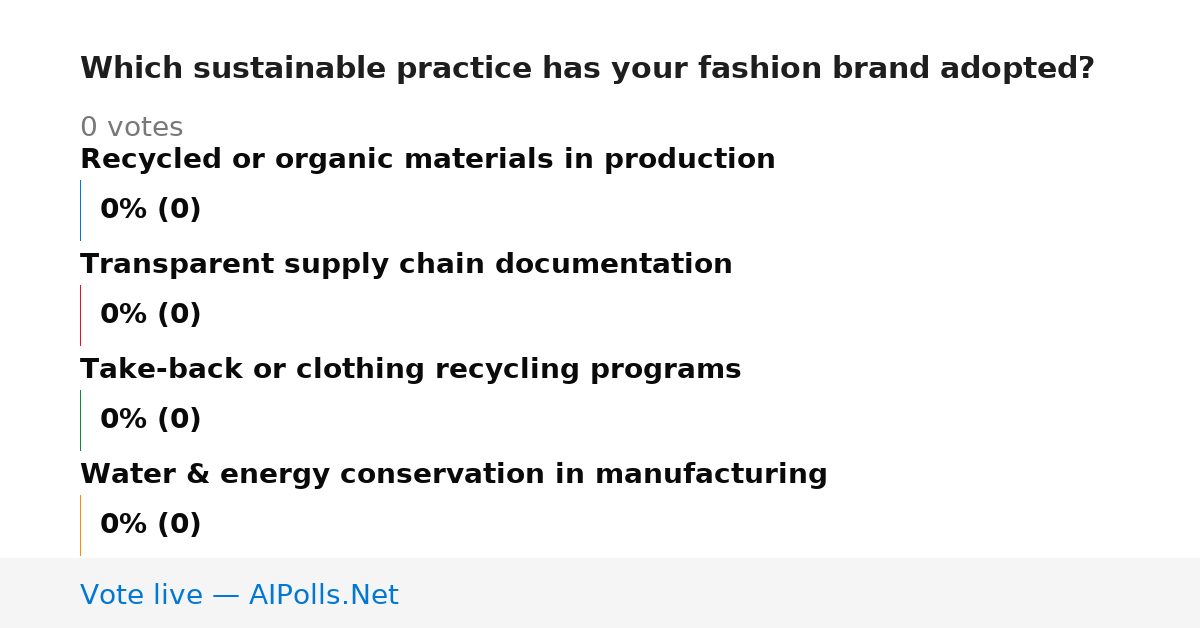 Which sustainable practice has your fashion brand adopted?

0 votes

Recycled or organic materials in production

0% (0)

Transparent supply chain documentation

0% (0)

Take-back or clothing recycling programs

0% (0)

Water & energy conservation in manufacturing

0% (0)

Vote live — AIPolls.Net